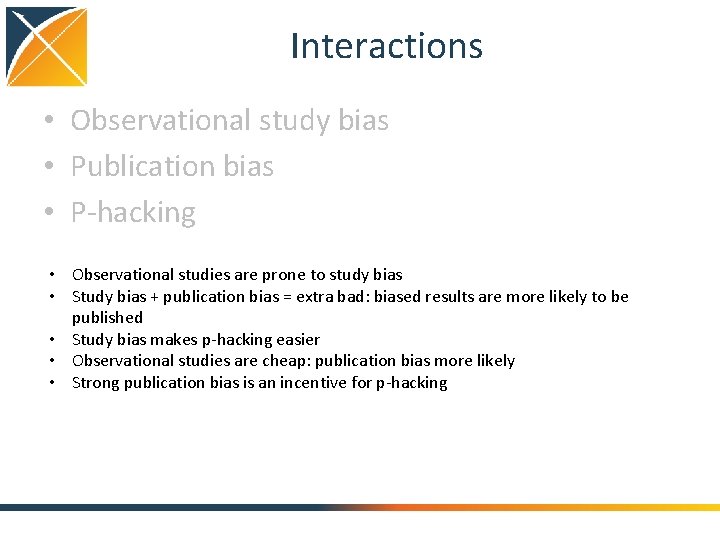 Interactions

• Observational study bias
• Publication bias
• P-hacking

• Observational studies are prone to study bias
• Study bias + publication bias = extra bad: biased results are more likely to be published
• Study bias makes p-hacking easier
• Observational studies are cheap: publication bias more likely
• Strong publication bias is an incentive for p-hacking